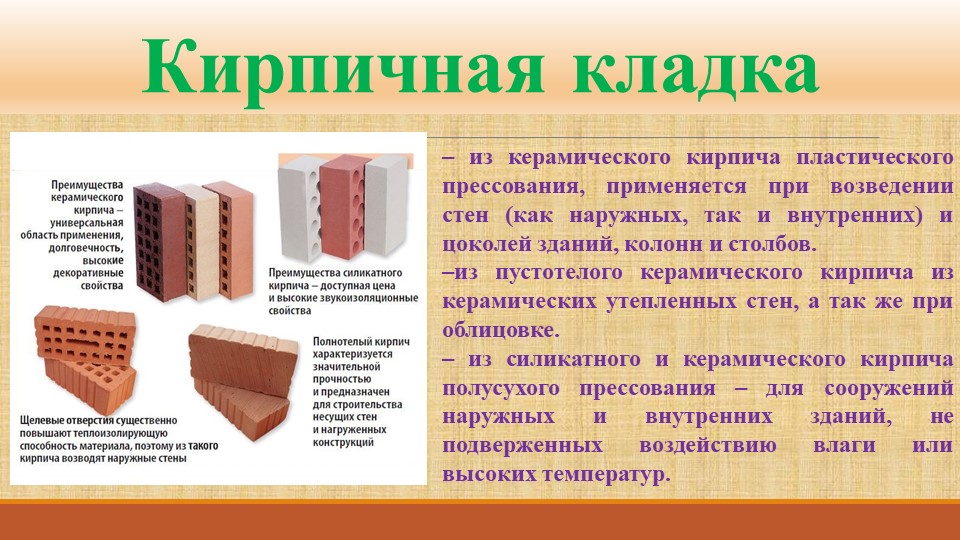 Кирпичная кладка

Преимущества керамического кирпича – универсальная область применения, долговечность, высокие декоративные свойства

Преимущества силикатного кирпича – доступная цена и высокие звукоизоляционные свойства

Полнотелый кирпич характеризуется значительной прочностью и предназначен для строительства несущих стен и нагруженных конструкций

Щелевые отверстия существенно повышают теплоизолирующую способность материала, поэтому из такого кирпича возводят наружные стены

– из керамического кирпича пластического прессования, применяется при возведении стен (как наружных, так и внутренних) и цоколей зданий, колонн и столбов.
–из пустотелого керамического кирпича из керамических утепленных стен, а так же при облицовке.
– из силикатного и керамического кирпича полусухого прессования – для сооружений наружных и внутренних зданий, не подверженных воздействию влаги или высоких температур.